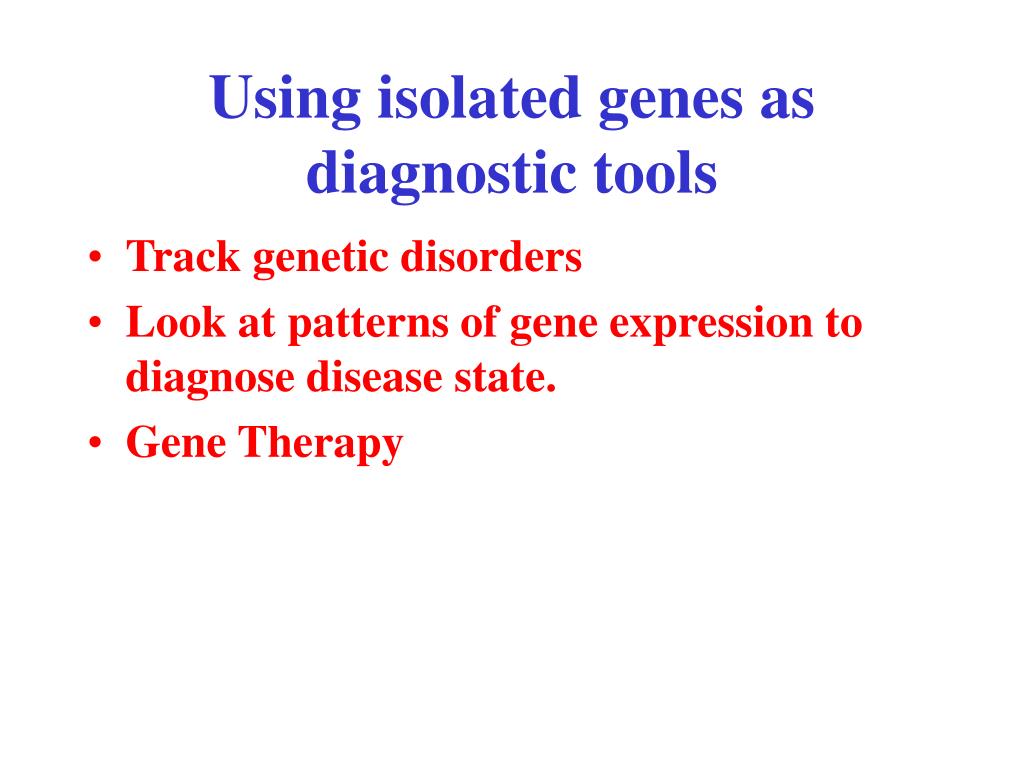 Using isolated genes as diagnostic tools

• Track genetic disorders
• Look at patterns of gene expression to diagnose disease state.
• Gene Therapy